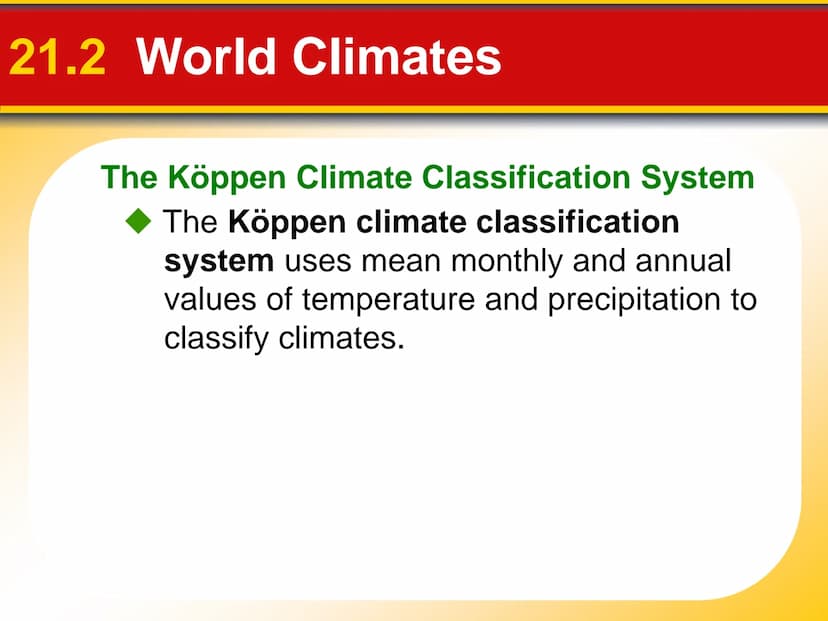 21.2 World Climates

The Köppen Climate Classification System

◆ The Köppen climate classification system uses mean monthly and annual values of temperature and precipitation to classify climates.